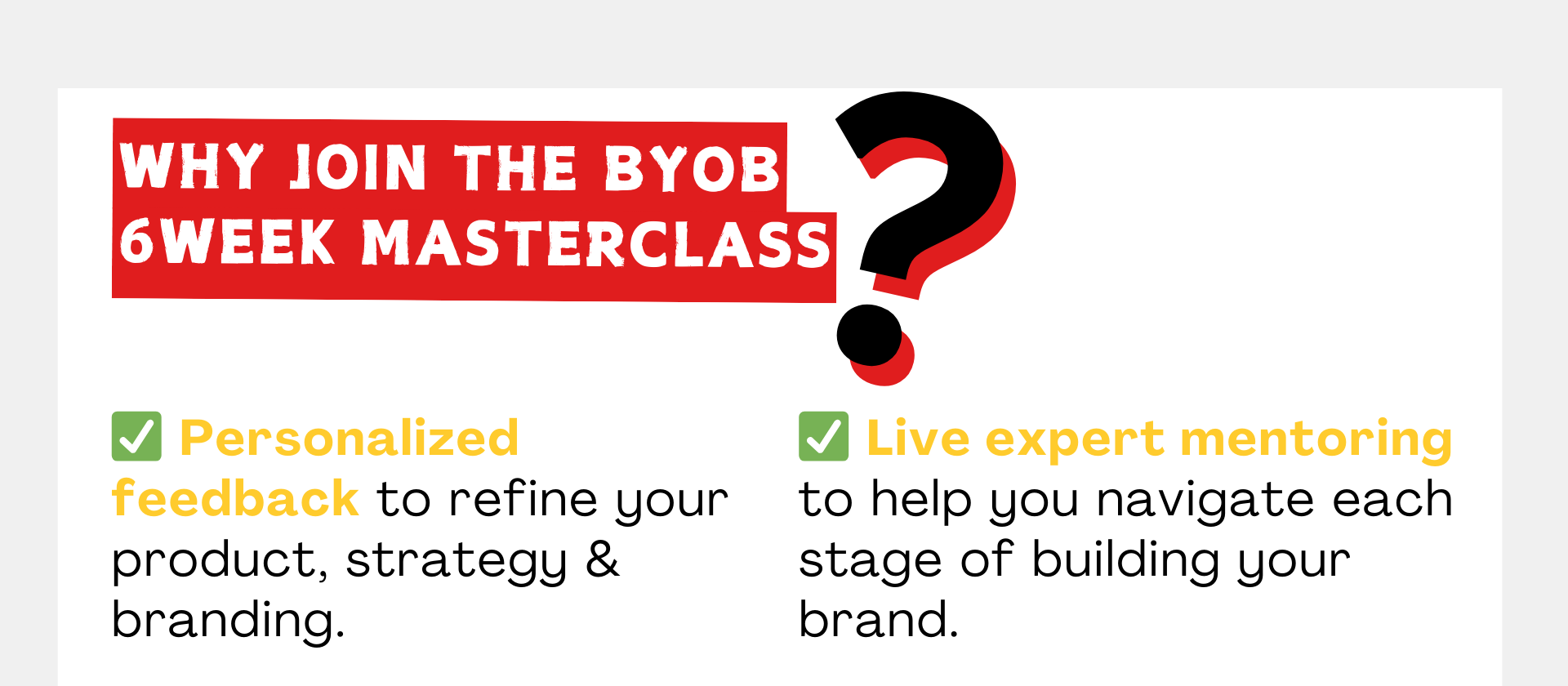 WHY JOIN THE BYOB 6WEEK MASTERCLASS ?

✅ Personalized feedback to refine your product, strategy & branding.

✅ Live expert mentoring to help you navigate each stage of building your brand.